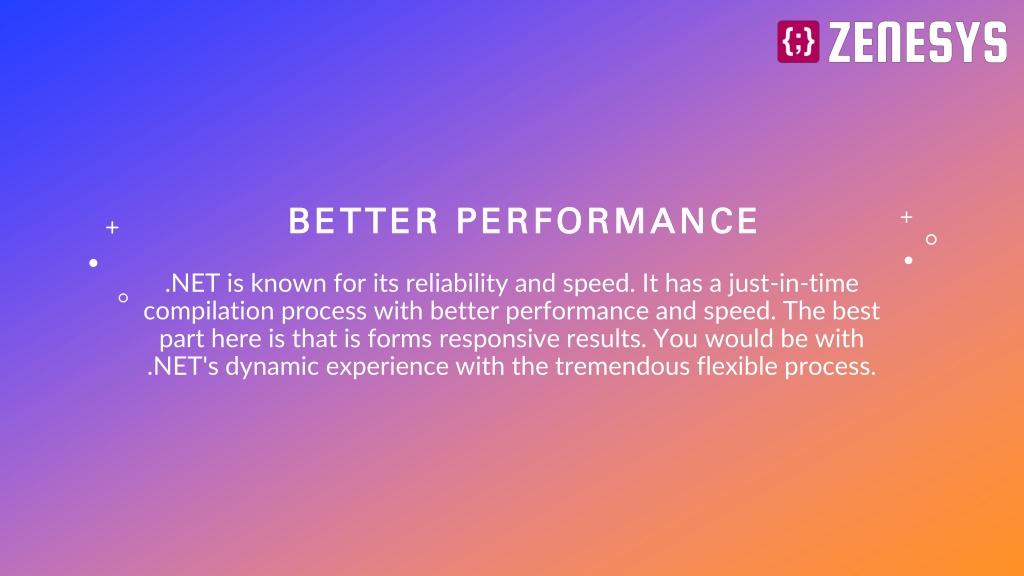 {;} ZENESYS

BETTER PERFORMANCE

.NET is known for its reliability and speed. It has a just-in-time compilation process with better performance and speed. The best part here is that is forms responsive results. You would be with .NET's dynamic experience with the tremendous flexible process.